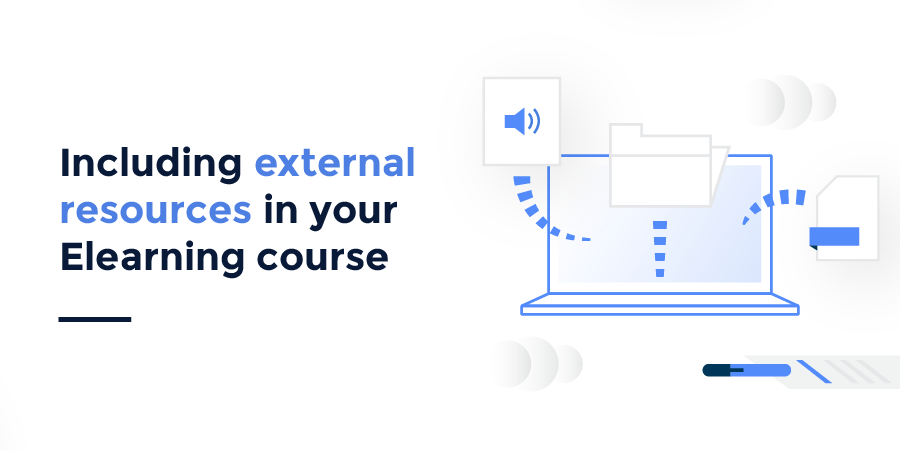 Including external resources in your Elearning course